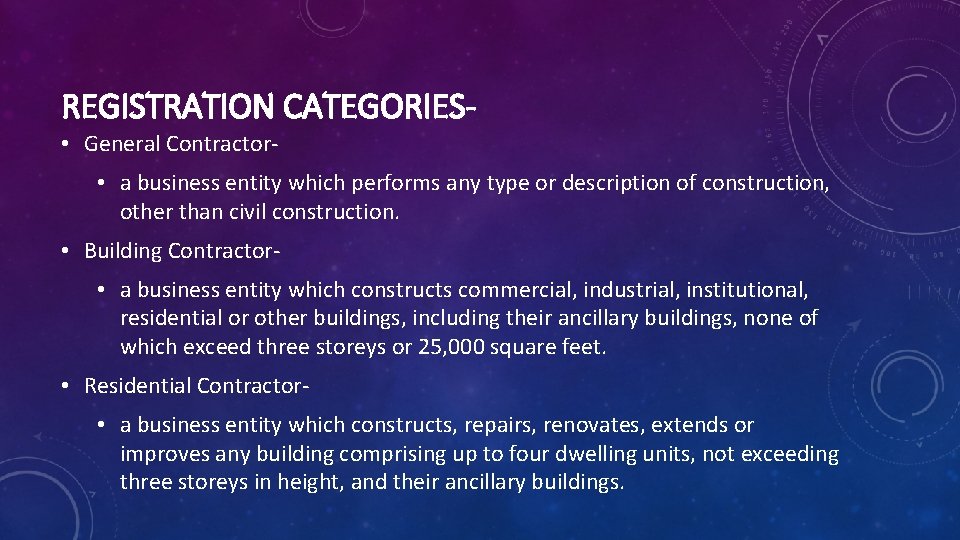 REGISTRATION CATEGORIES-

• General Contractor-

• a business entity which performs any type or description of construction, other than civil construction.

• Building Contractor-

• a business entity which constructs commercial, industrial, institutional, residential or other buildings, including their ancillary buildings, none of which exceed three storeys or 25,000 square feet.

• Residential Contractor-

• a business entity which constructs, repairs, renovates, extends or improves any building comprising up to four dwelling units, not exceeding three storeys in height, and their ancillary buildings.